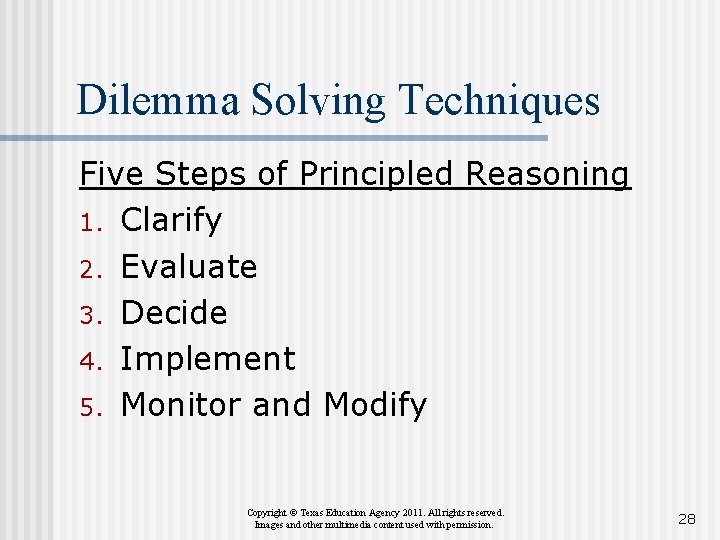 Dilemma Solving Techniques

Five Steps of Principled Reasoning

1. Clarify
2. Evaluate
3. Decide
4. Implement
5. Monitor and Modify

Copyright © Texas Education Agency 2011. All rights reserved.
Images and other multimedia content used with permission.

28